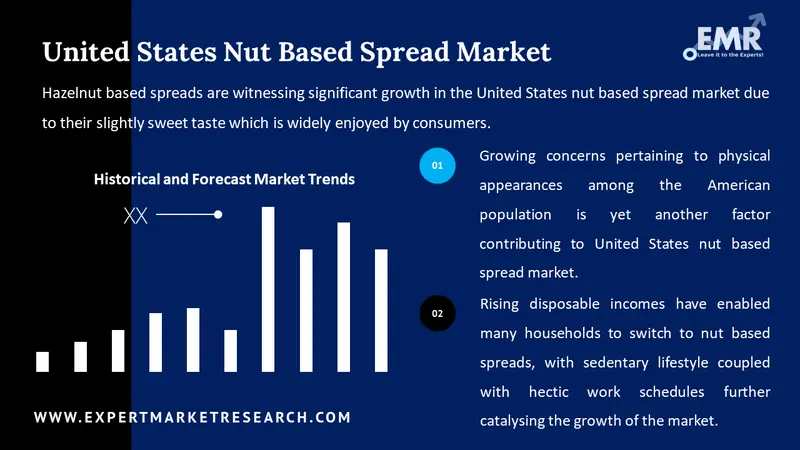 United States Nut Based Spread Market

EMR
Leave it to the Experts!

Hazelnut based spreads are witnessing significant growth in the United States nut based spread market due to their slightly sweet taste which is widely enjoyed by consumers.

Historical and Forecast Market Trends

XX

01

Growing concerns pertaining to physical appearances among the American population is yet another factor contributing to United States nut based spread market.

02

Rising disposable incomes have enabled many households to switch to nut based spreads, with sedentary lifestyle coupled with hectic work schedules further catalysing the growth of the market.

WWW.EXPERTMARKETRESEARCH.COM